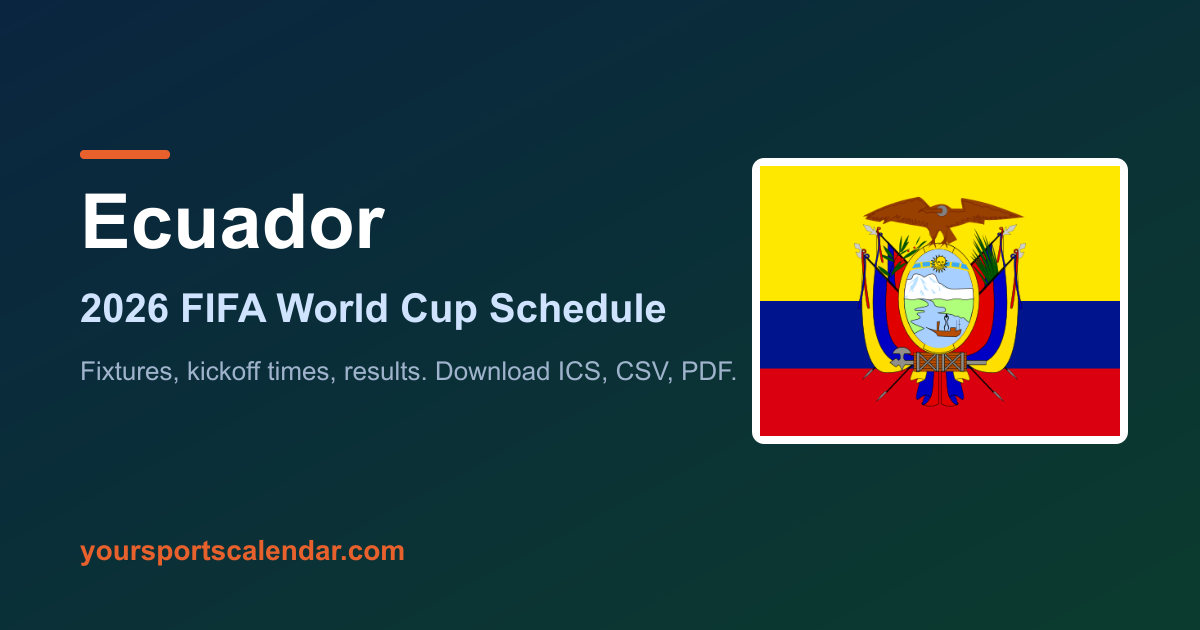 Ecuador

2026 FIFA World Cup Schedule

Fixtures, kickoff times, results. Download ICS, CSV, PDF.

yoursportscalendar.com